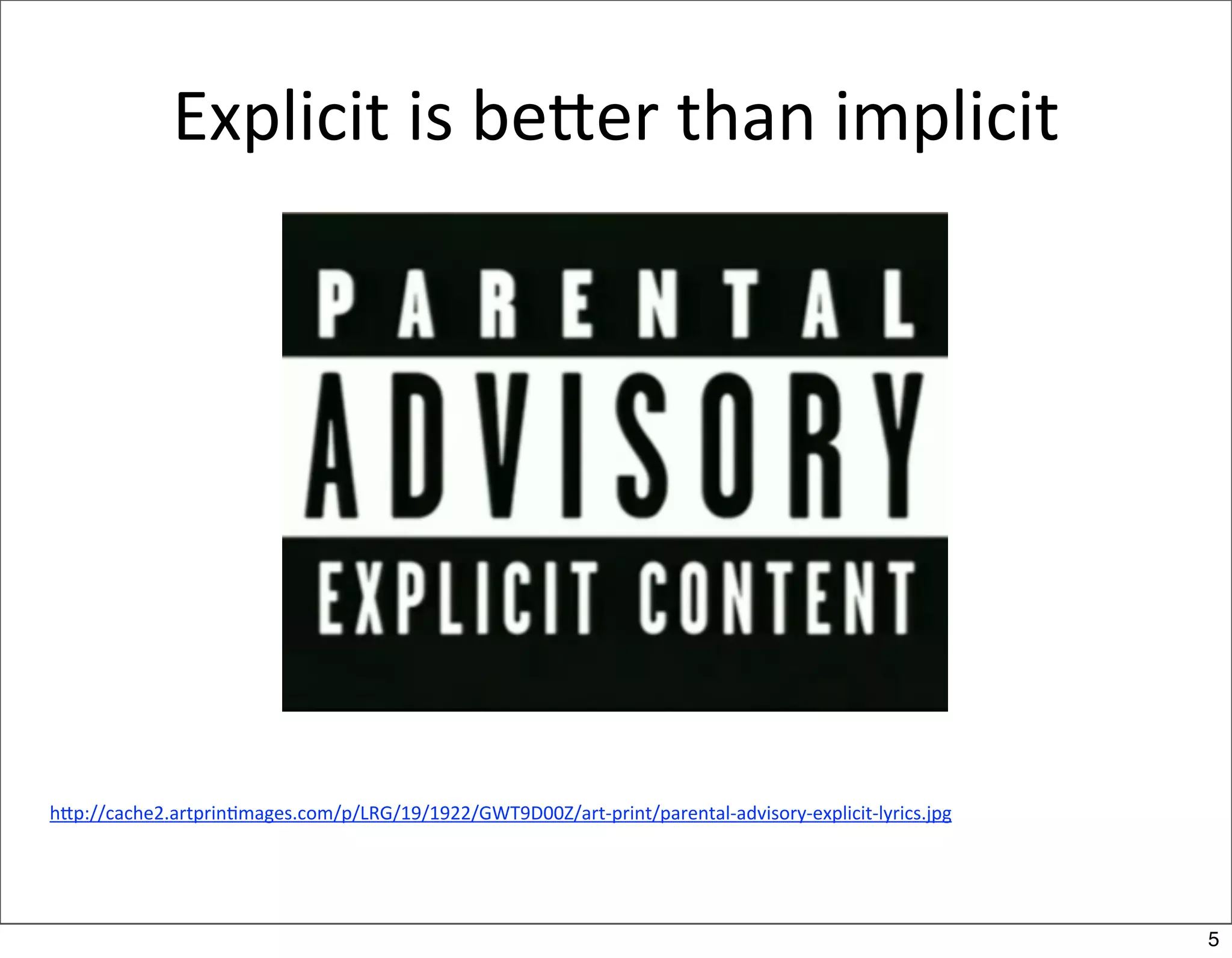 Explicit is better than implicit

PARENTAL
ADVISORY
EXPLICIT CONTENT

http://cache2.artprintimages.com/p/LRG/19/1922/GWT9D00Z/art-print/parental-advisory-explicit-lyrics.jpg

5